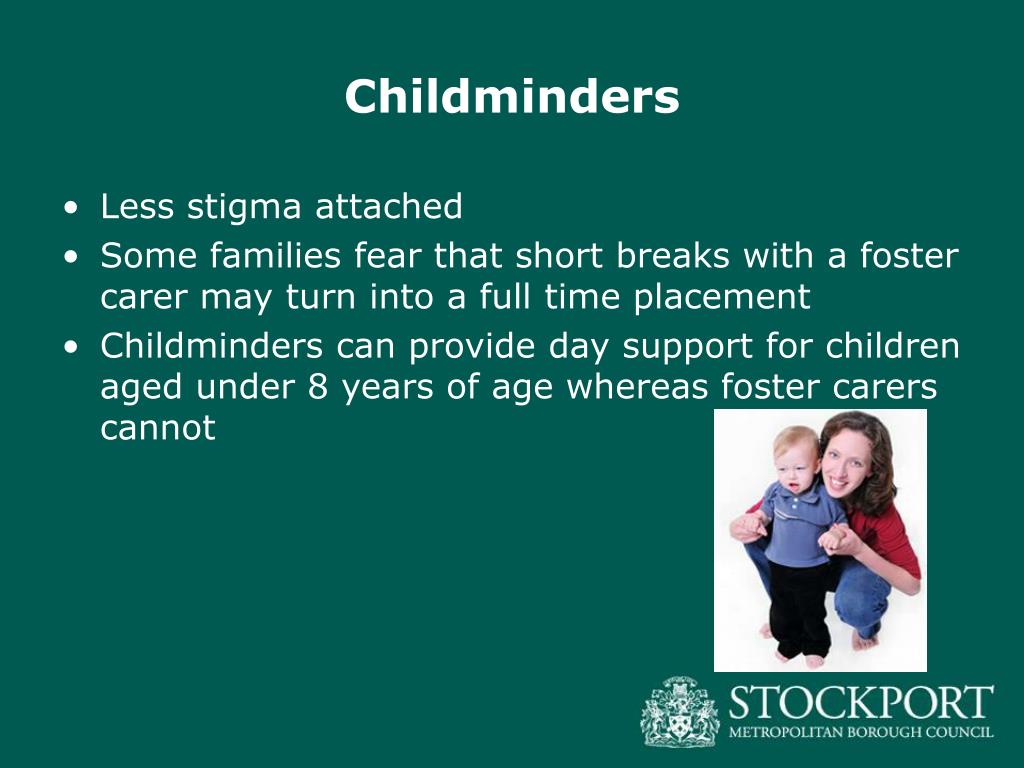 Childminders

• Less stigma attached
• Some families fear that short breaks with a foster carer may turn into a full time placement
• Childminders can provide day support for children aged under 8 years of age whereas foster carers cannot

STOCKPORT
METROPOLITAN BOROUGH COUNCIL